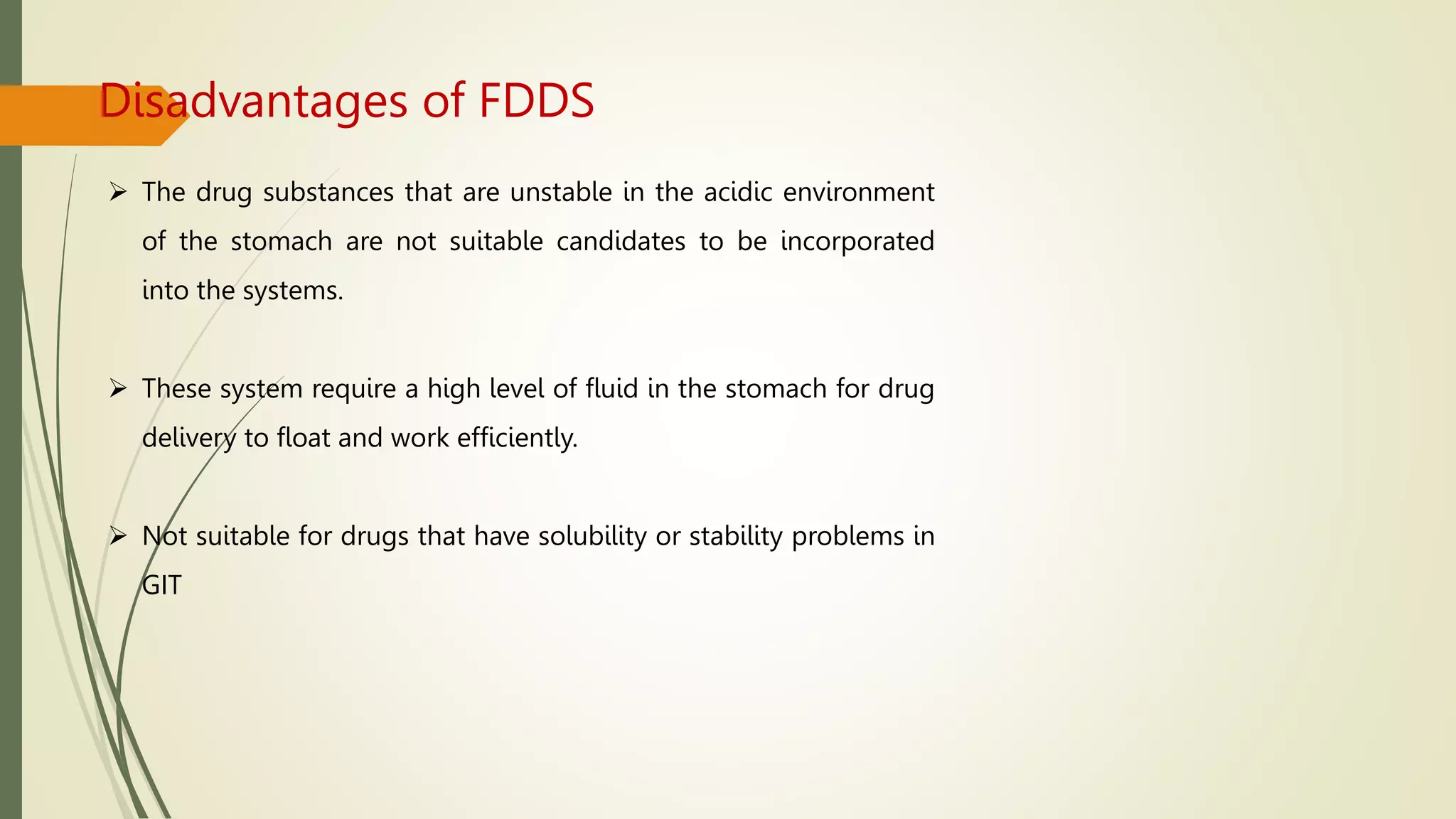 Disadvantages of FDDS

➢ The drug substances that are unstable in the acidic environment of the stomach are not suitable candidates to be incorporated into the systems.

➢ These system require a high level of fluid in the stomach for drug delivery to float and work efficiently.

➢ Not suitable for drugs that have solubility or stability problems in GIT